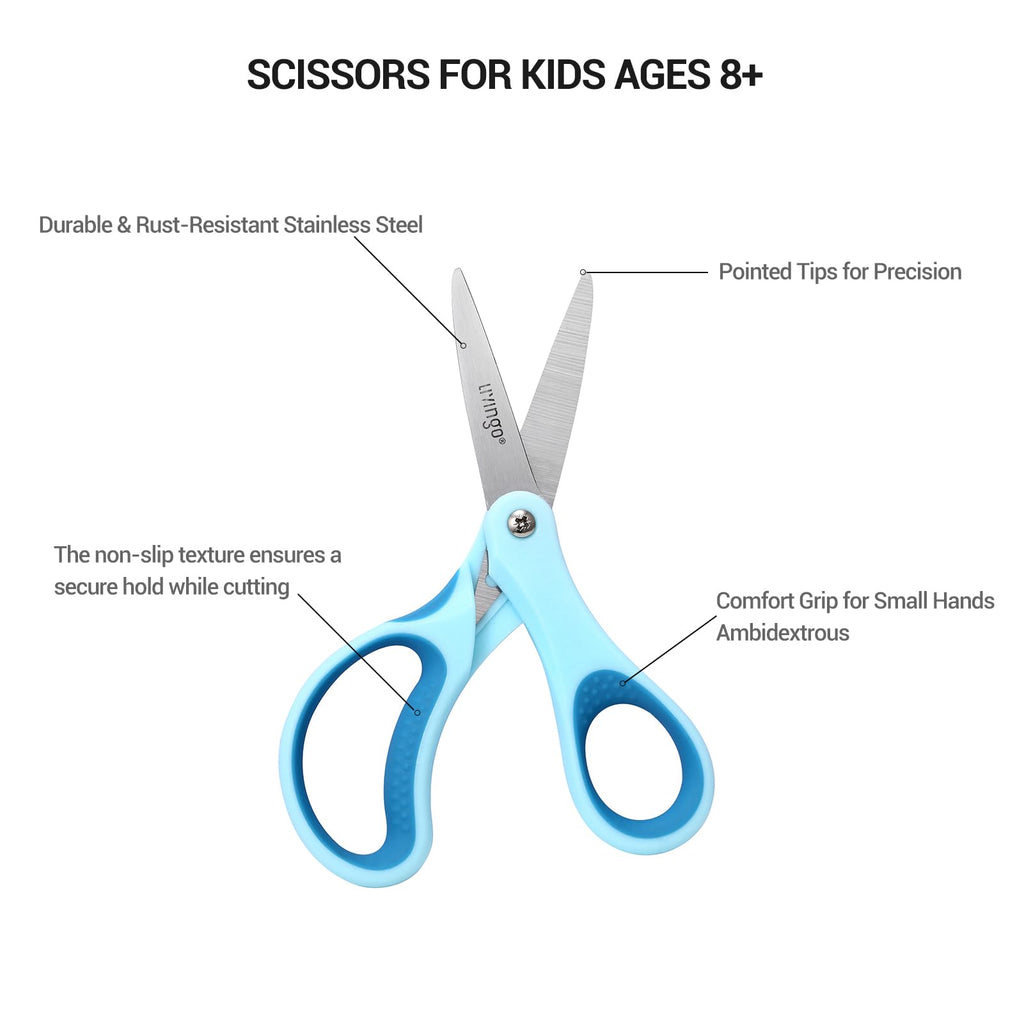 SCISSORS FOR KIDS AGES 8+

Durable & Rust-Resistant Stainless Steel

Pointed Tips for Precision

Livingo®

The non-slip texture ensures a secure hold while cutting

Comfort Grip for Small Hands
Ambidextrous